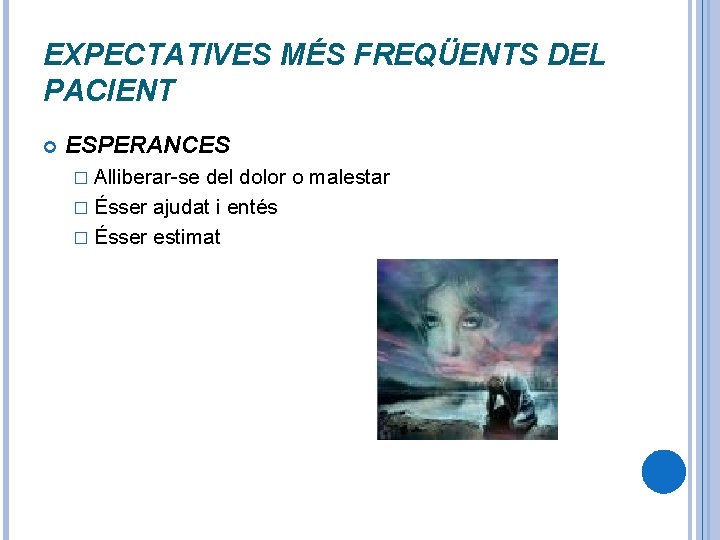 EXPECTATIVES MÉS FREQÜENTS DEL PACIENT

ESPERANCES

Alliberar-se del dolor o malestar

Ésser ajudat i entés

Ésser estimat